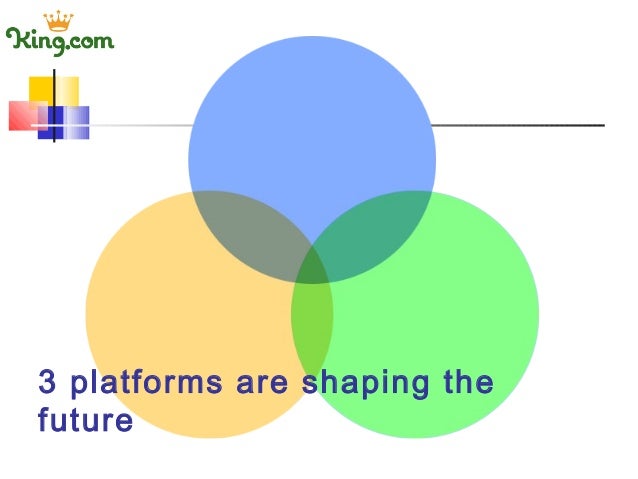 King.com

3 platforms are shaping the future